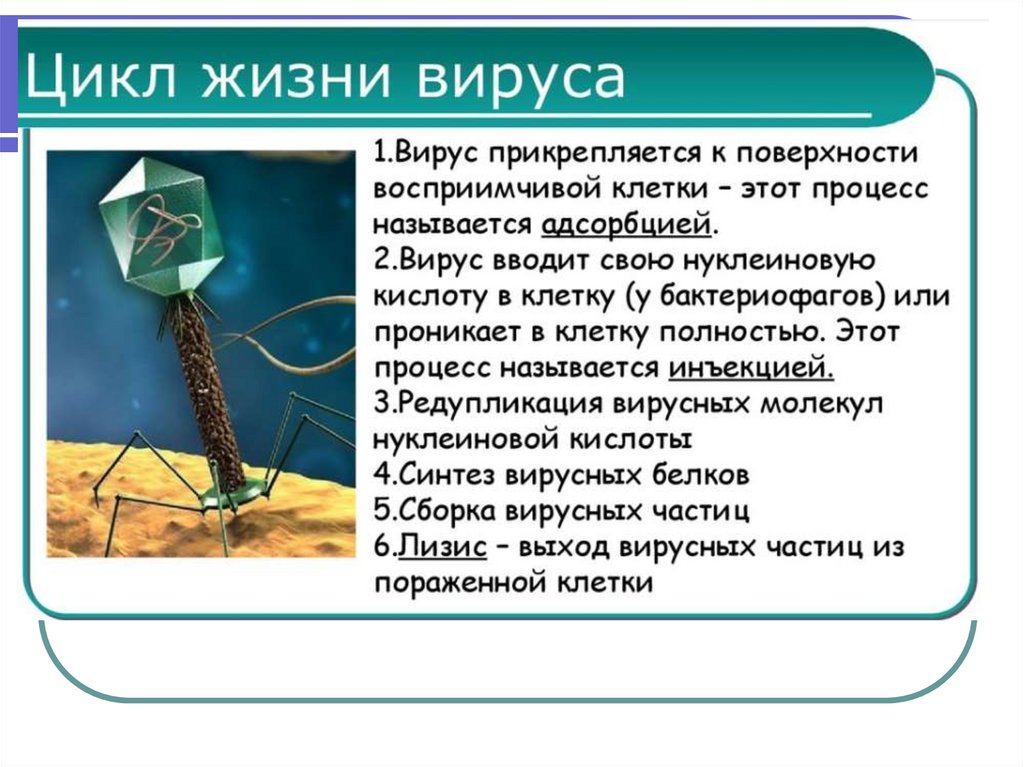 Цикл жизни вируса

1.Вирус прикрепляется к поверхности восприимчивой клетки – этот процесс называется адсорбцией.
2.Вирус вводит свою нуклеиновую кислоту в клетку (у бактериофагов) или проникает в клетку полностью. Этот процесс называется инъекцией.
3.Редупликация вирусных молекул нуклеиновой кислоты
4.Синтез вирусных белков
5.Сборка вирусных частиц
6.Лизис – выход вирусных частиц из пораженной клетки